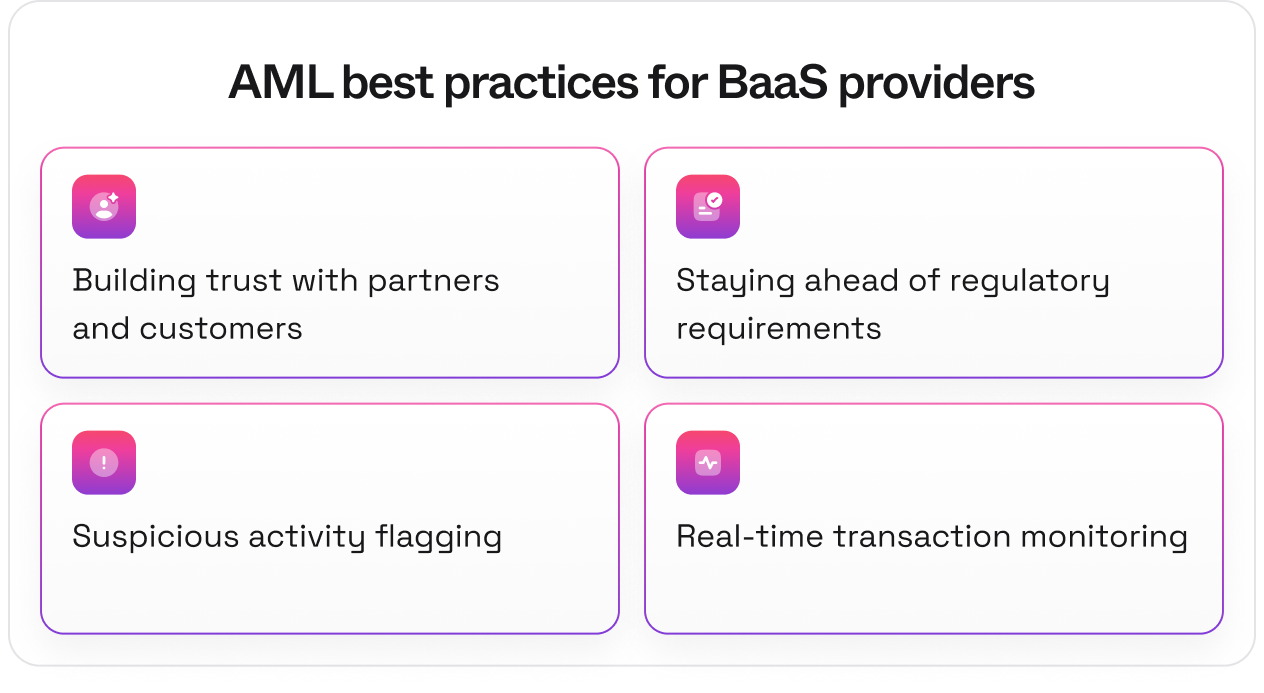 AML best practices for BaaS providers

Building trust with partners and customers

Staying ahead of regulatory requirements

Suspicious activity flagging

Real-time transaction monitoring